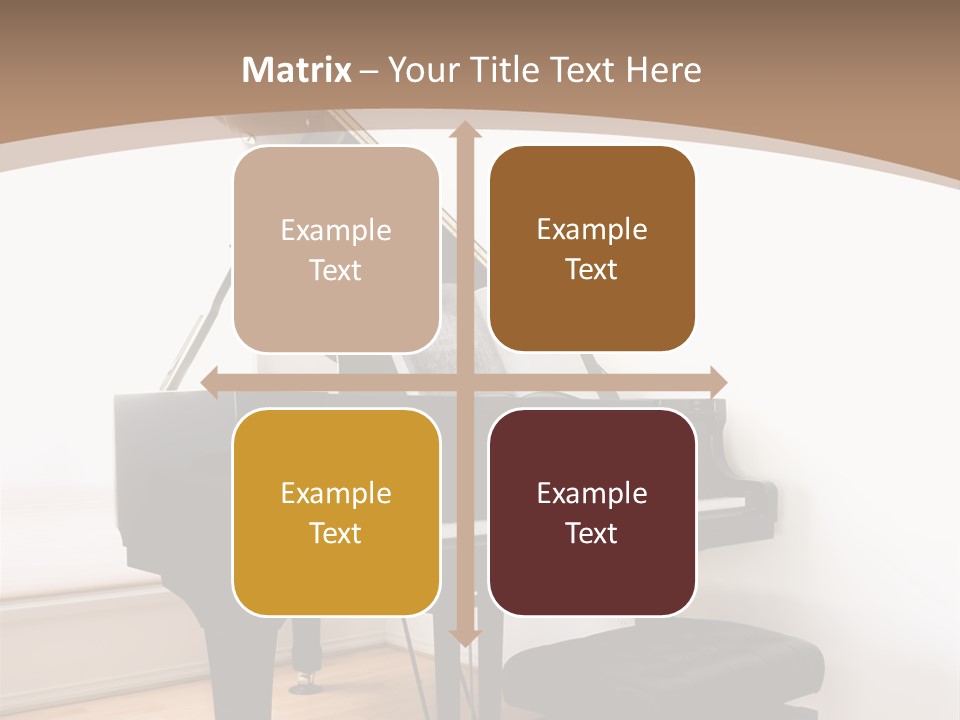 Matrix – Your Title Text Here

Example Text

Example Text

Example Text

Example Text